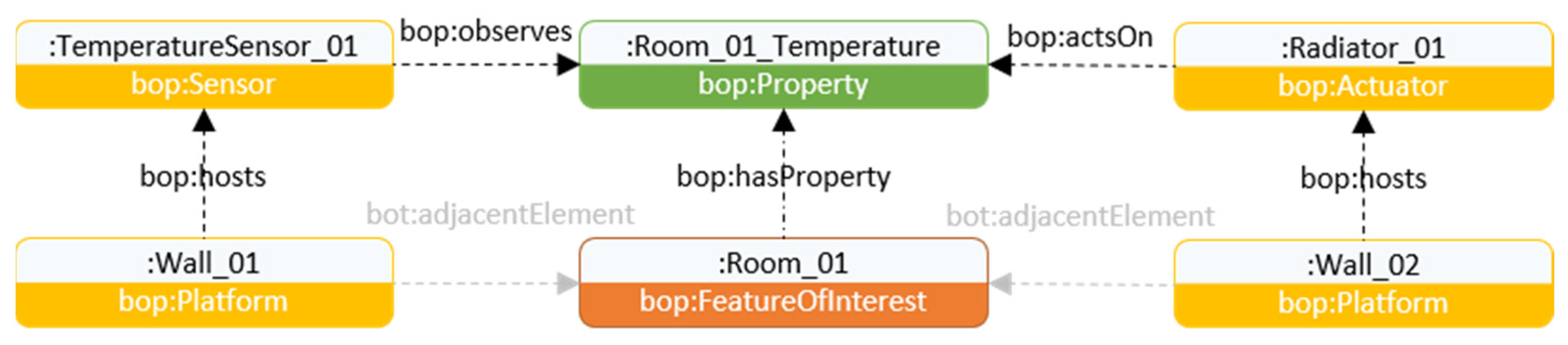 :TemperatureSensor_01
bop:Sensor

bop:observes

:Room_01_Temperature
bop:Property

bop:actsOn

:Radiator_01
bop:Actuator

bop:hosts

bop:hasProperty

bop:hosts

bot:adjacentElement

bot:adjacentElement

:Wall_01
bop:Platform

:Room_01
bop:FeatureOfInterest

:Wall_02
bop:Platform